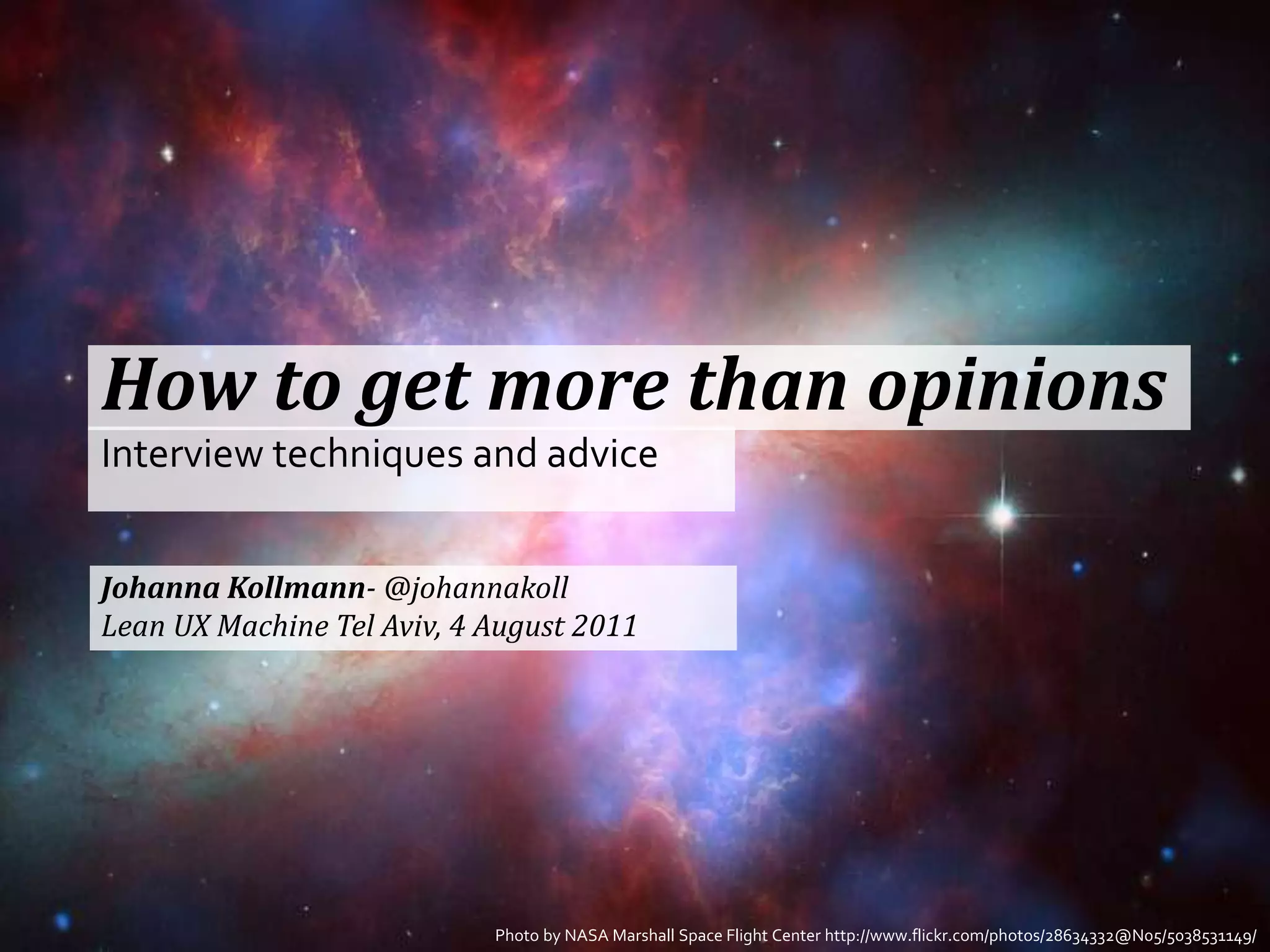 How to get more than opinions

Interview techniques and advice

Johanna Kollmann- @johannakoll
Lean UX Machine Tel Aviv, 4 August 2011

Photo by NASA Marshall Space Flight Center http://www.flickr.com/photos/28634332@N05/5038531149/